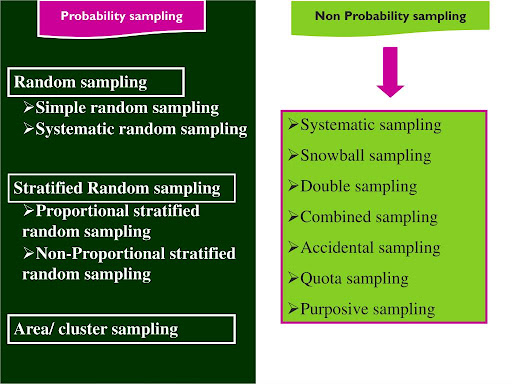 Probability sampling

Random sampling

➢Simple random sampling

➢Systematic random sampling

Stratified Random sampling

➢Proportional stratified random sampling

➢Non-Proportional stratified random sampling

Area/ cluster sampling

Non Probability sampling

➢Systematic sampling

➢Snowball sampling

➢Double sampling

➢Combined sampling

➢Accidental sampling

➢Quota sampling

➢Purposive sampling